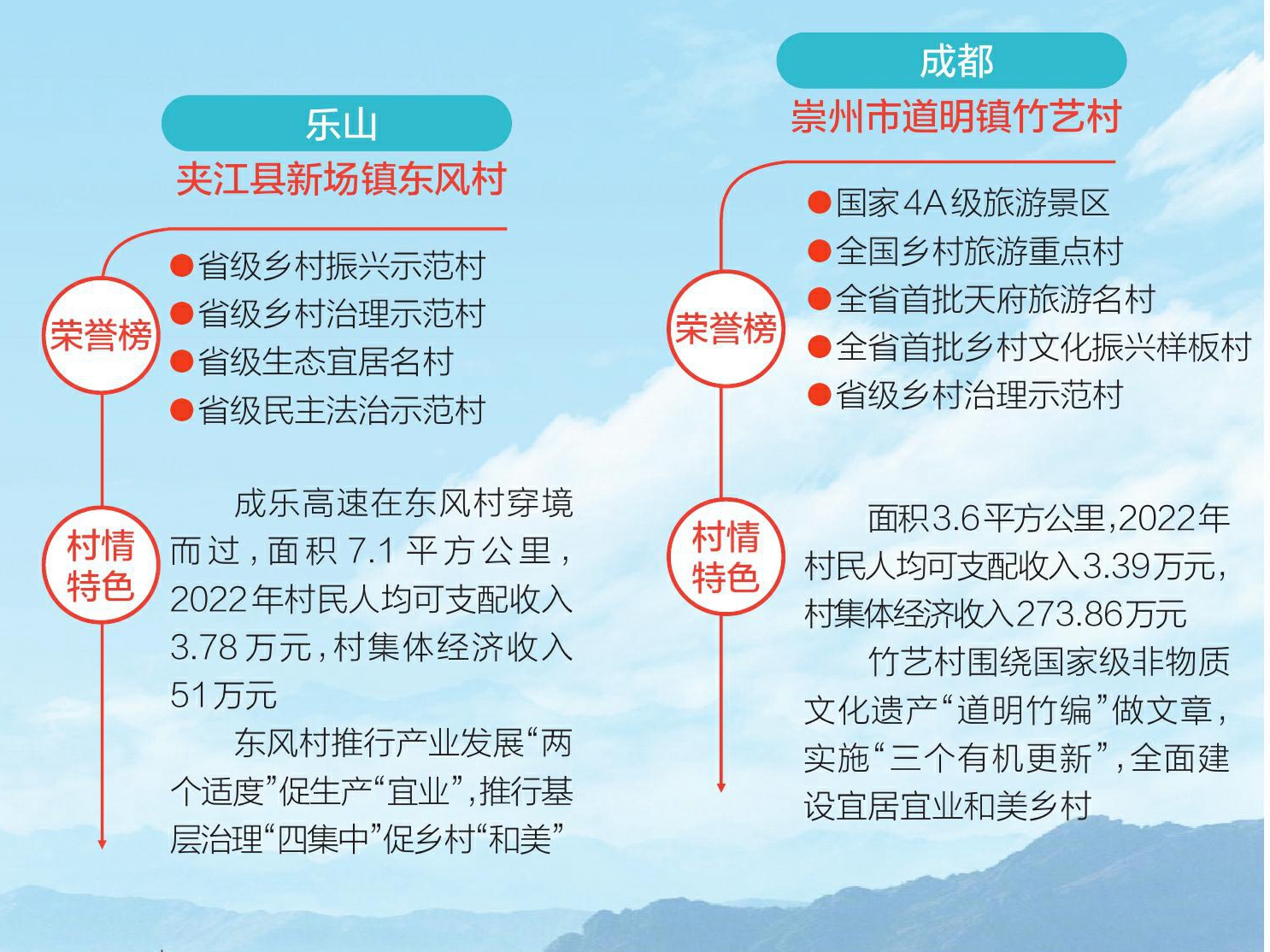 乐山
夹江县新场镇东风村

荣誉榜
●省级乡村振兴示范村
●省级乡村治理示范村
●省级生态宜居名村
●省级民主法治示范村

村情特色
成乐高速在东风村穿境而过，面积7.1平方公里，2022年村民人均可支配收入3.78万元，村集体经济收入51万元

东风村推行产业发展“两个适度”促生产“宜业”，推行基层治理“四集中”促乡村“和美”

成都
崇州市道明镇竹艺村

荣誉榜
●国家4A级旅游景区
●全国乡村旅游重点村
●全省首批天府旅游名村
●全省首批乡村文化振兴样板村
●省级乡村治理示范村

村情特色
面积3.6平方公里，2022年村民人均可支配收入3.39万元，村集体经济收入273.86万元

竹艺村围绕国家级非物质文化遗产“道明竹编”做文章，实施“三个有机更新”，全面建设宜居宜业和美乡村